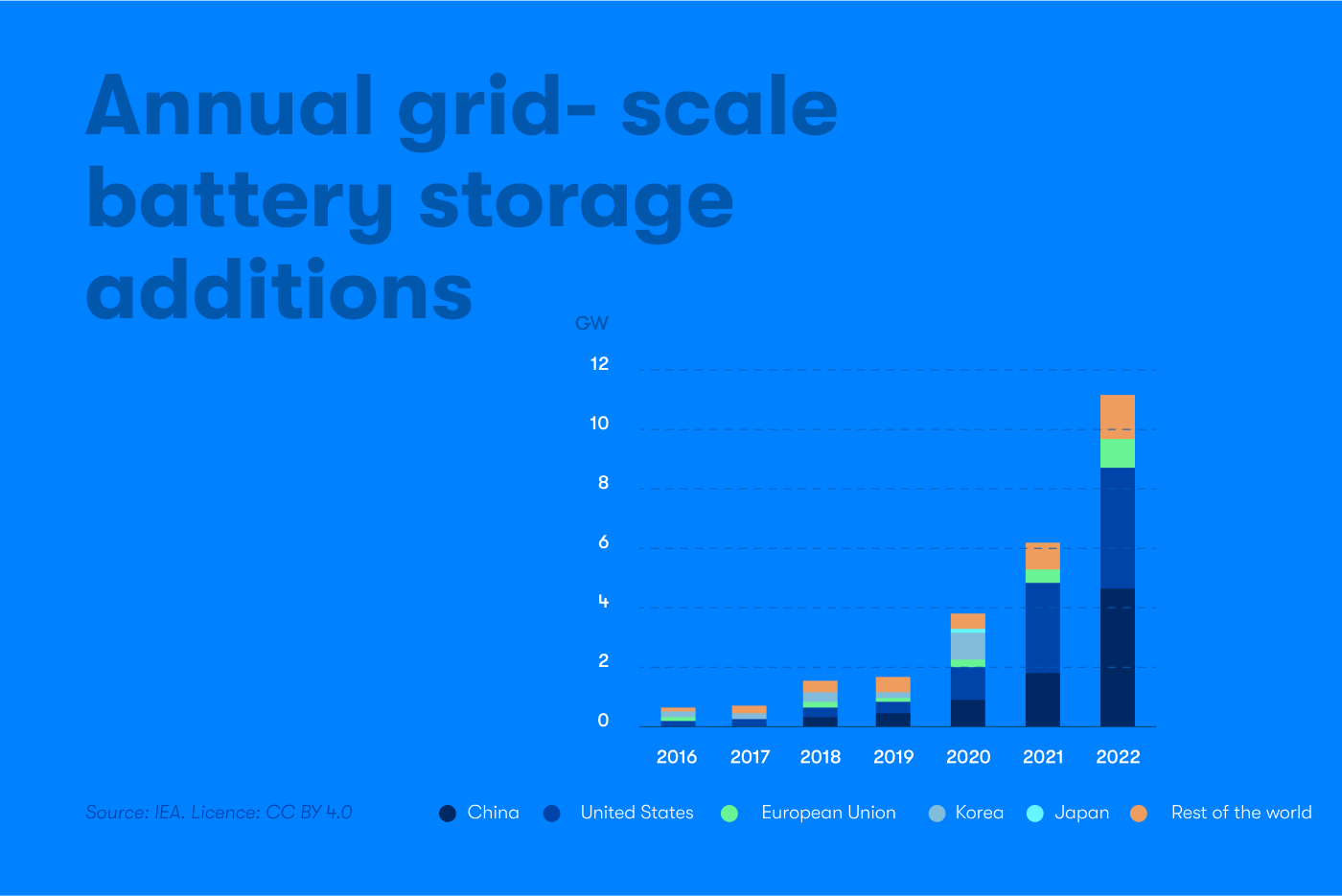 Annual grid- scale battery storage additions

GW

12
10
8
6
4
2
0

2016 2017 2018 2019 2020 2021 2022

Source: IEA. Licence: CC BY 4.0

China United States European Union Korea Japan Rest of the world